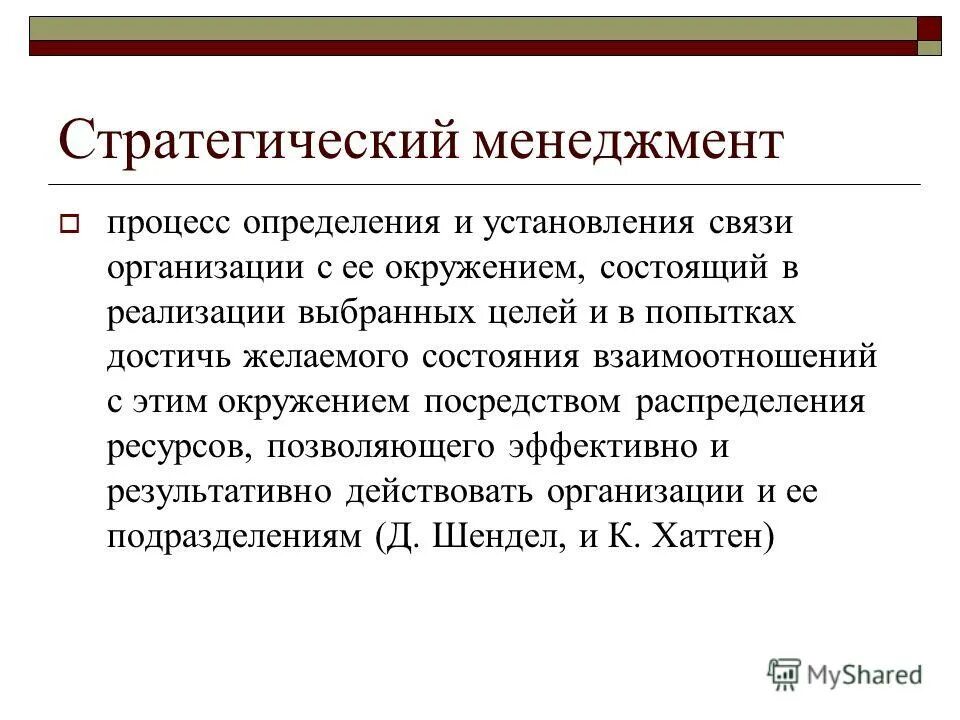 Стратегический менеджмент

процесс определения и установления связи организации с ее окружением, состоящий в реализации выбранных целей и в попытках достичь желаемого состояния взаимоотношений с этим окружением посредством распределения ресурсов, позволяющего эффективно и результативно действовать организации и ее подразделениям (Д. Шендел, и К. Хаттен)

MyShared